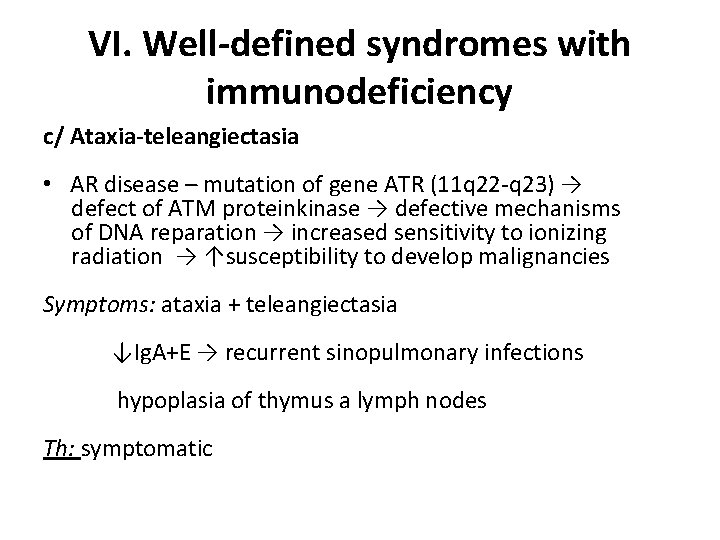 VI. Well-defined syndromes with immunodeficiency

c/ Ataxia-teleangiectasia

• AR disease – mutation of gene ATR (11q22-q23) → defect of ATM proteinkinase → defective mechanisms of DNA reparation → increased sensitivity to ionizing radiation → ↑susceptibility to develop malignancies

Symptoms: ataxia + teleangiectasia

↓IgA+E → recurrent sinopulmonary infections

hypoplasia of thymus a lymph nodes

Th: symptomatic